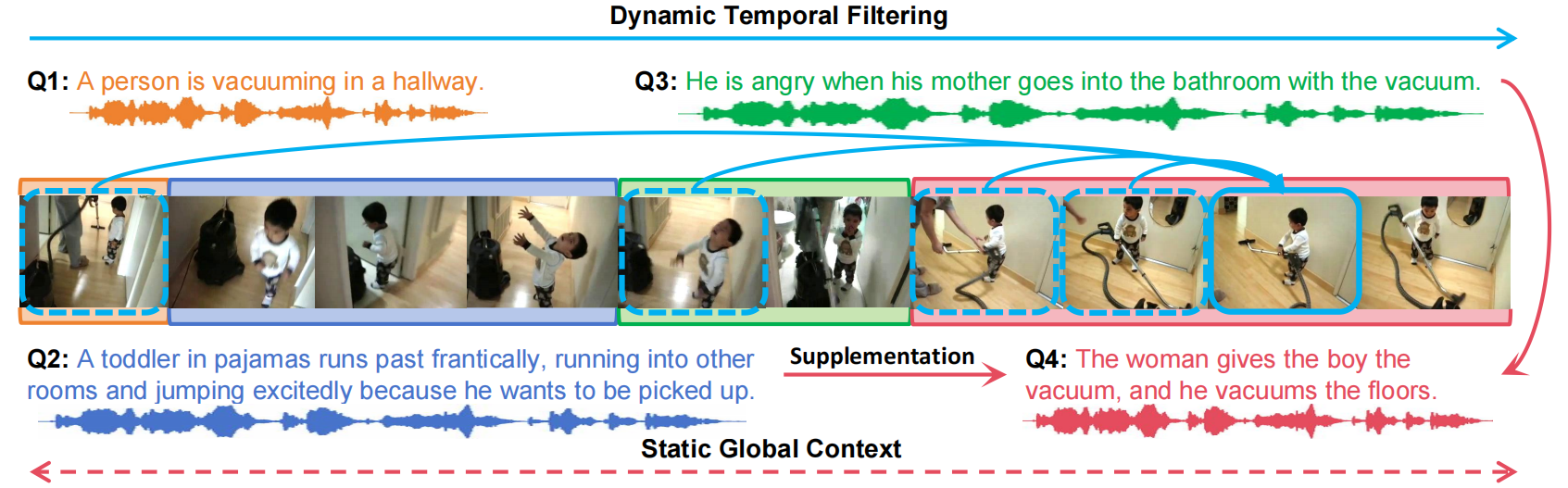 Dynamic Temporal Filtering

Q1: A person is vacuuming in a hallway.

Q3: He is angry when his mother goes into the bathroom with the vacuum.

Q2: A toddler in pajamas runs past frantically, running into other rooms and jumping excitedly because he wants to be picked up.

Supplementation

Q4: The woman gives the boy the vacuum, and he vacuums the floors.

Static Global Context